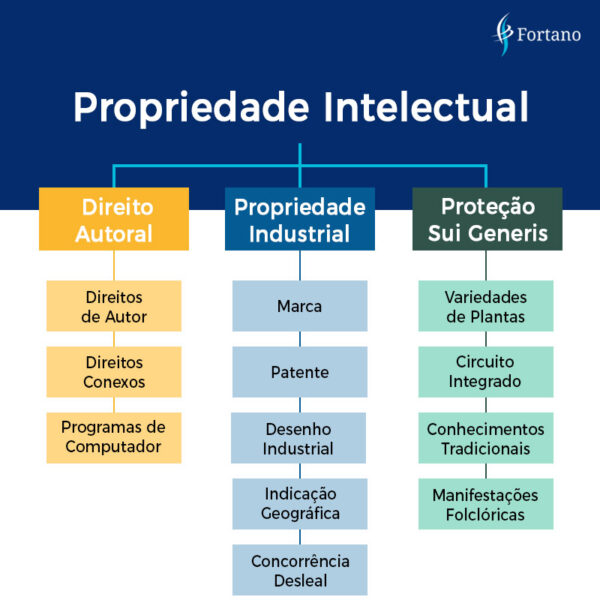 Fortano

Propriedade Intelectual

Direito Autoral

Direitos de Autor

Direitos Conexos

Programas de Computador

Propriedade Industrial

Marca

Patente

Desenho Industrial

Indicação Geográfica

Concorrência Desleal

Proteção Sui Generis

Variedades de Plantas

Circuito Integrado

Conhecimentos Tradicionais

Manifestações Folclóricas